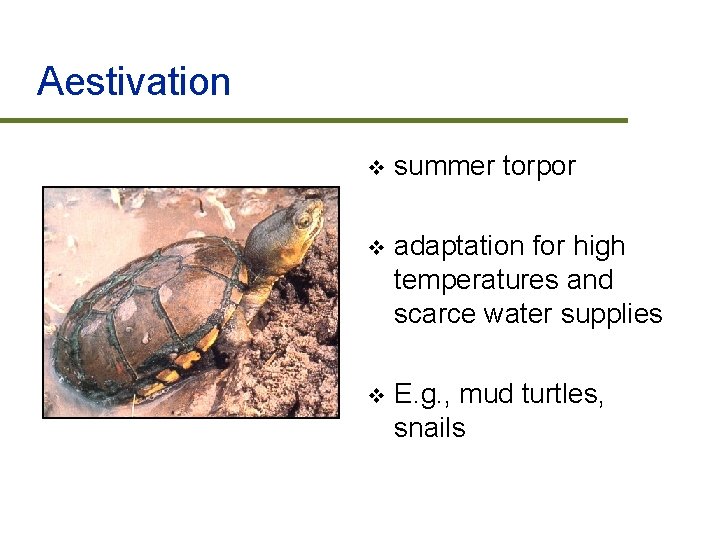 Aestivation

❖ summer torpor

❖ adaptation for high temperatures and scarce water supplies

❖ E.g., mud turtles, snails